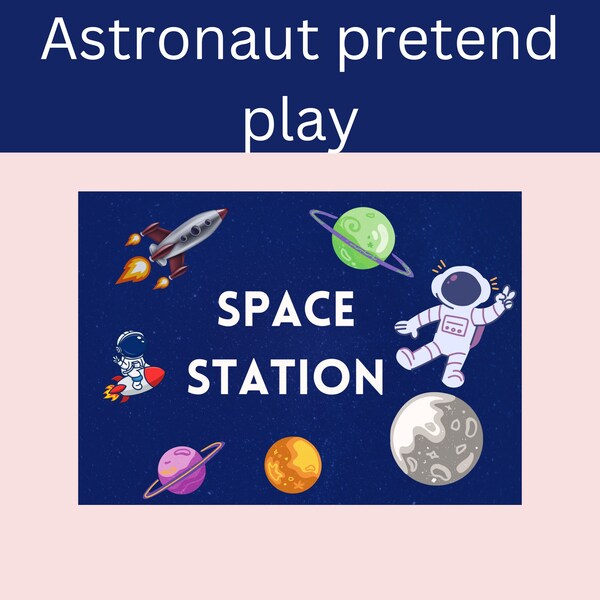 Astronaut pretend play

SPACE STATION